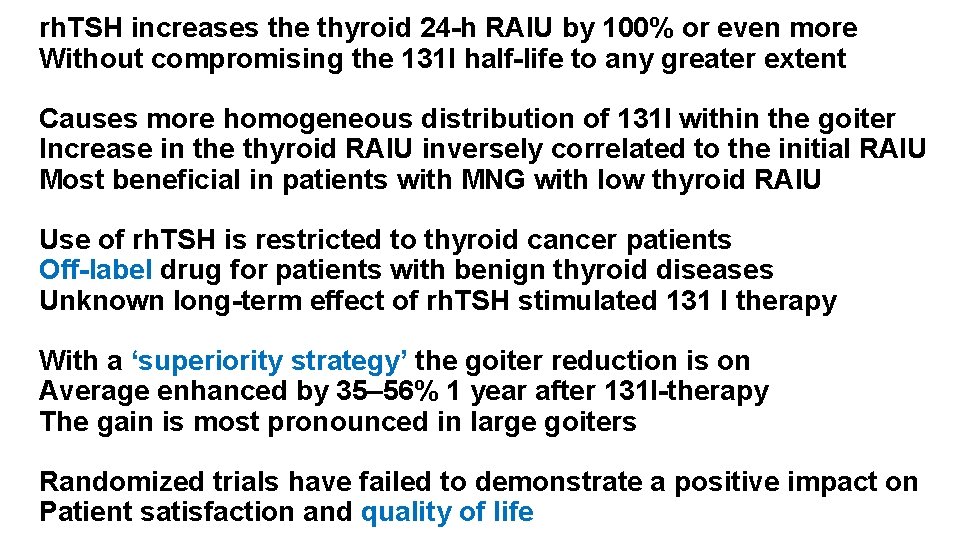 rhTSH increases the thyroid 24-h RAIU by 100% or even more
Without compromising the 131I half-life to any greater extent

Causes more homogeneous distribution of 131I within the goiter
Increase in the thyroid RAIU inversely correlated to the initial RAIU
Most beneficial in patients with MNG with low thyroid RAIU

Use of rhTSH is restricted to thyroid cancer patients
Off-label drug for patients with benign thyroid diseases
Unknown long-term effect of rhTSH stimulated 131 I therapy

With a ‘superiority strategy’ the goiter reduction is on
Average enhanced by 35–56% 1 year after 131I-therapy
The gain is most pronounced in large goiters

Randomized trials have failed to demonstrate a positive impact on
Patient satisfaction and quality of life